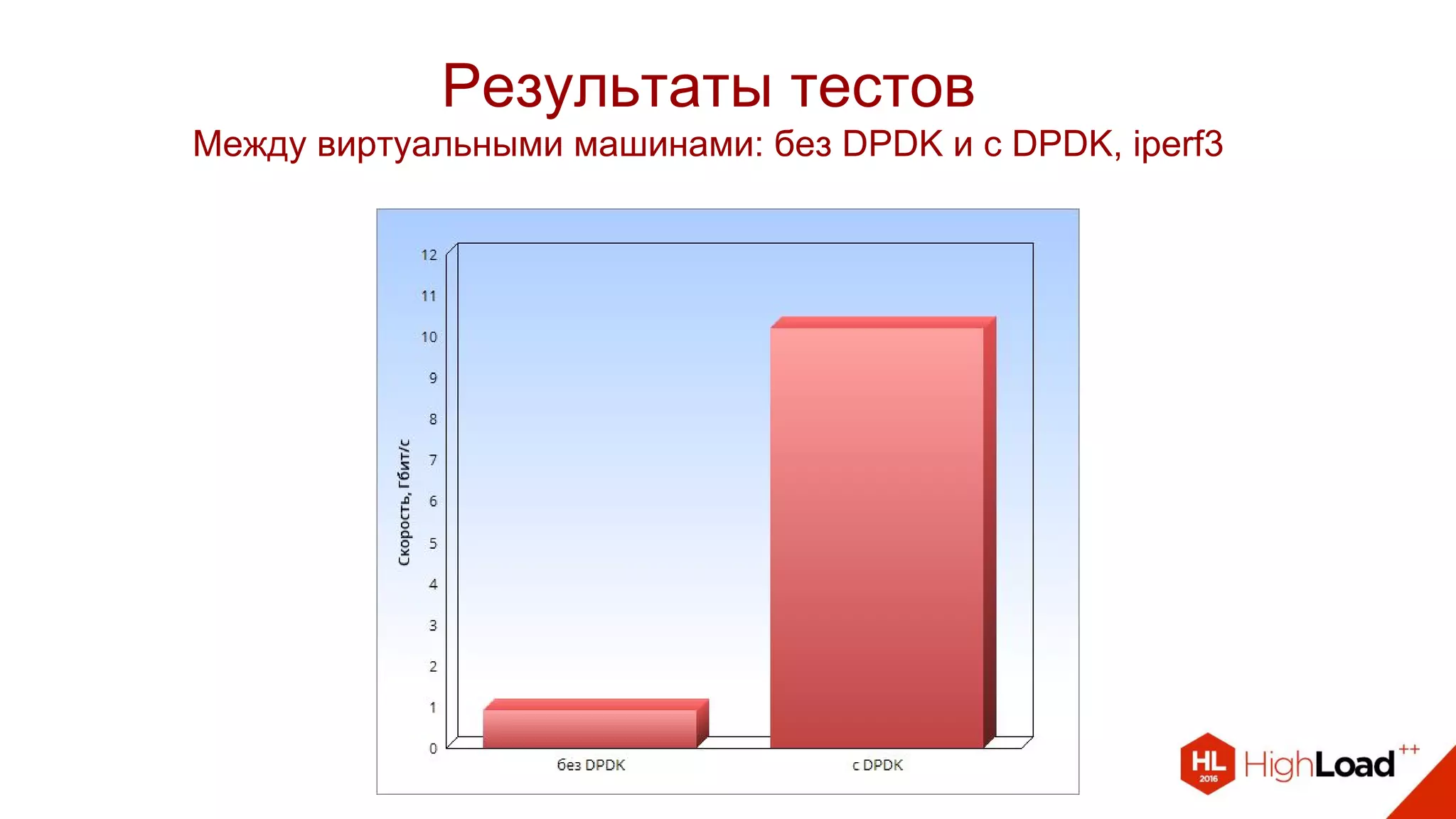 Результаты тестов
Между виртуальными машинами: без DPDK и с DPDK, iperf3

Скорость, Гбит/с

12
11
10
9
8
7
6
5
4
3
2
1
0

без DPDK
с DPDK

HL 2016 HighLoad++